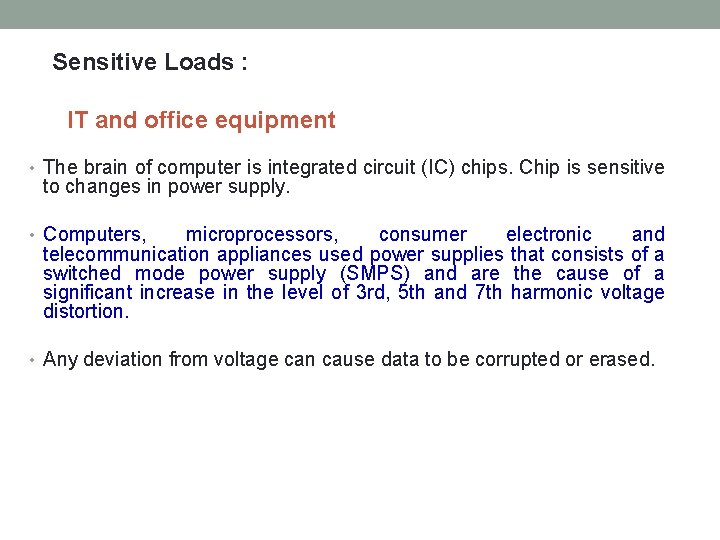 Sensitive Loads :

IT and office equipment

• The brain of computer is integrated circuit (IC) chips. Chip is sensitive to changes in power supply.

• Computers, microprocessors, consumer electronic and telecommunication appliances used power supplies that consists of a switched mode power supply (SMPS) and are the cause of a significant increase in the level of 3rd, 5th and 7th harmonic voltage distortion.

• Any deviation from voltage can cause data to be corrupted or erased.